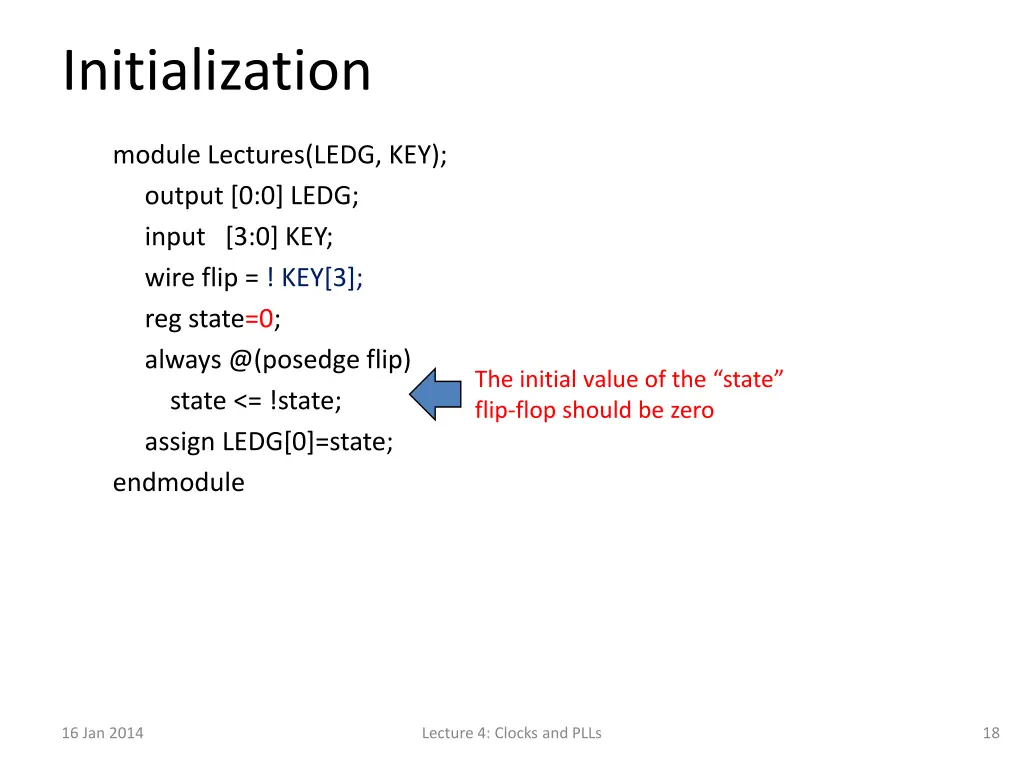 Initialization

module Lectures(LEDG, KEY);
output [0:0] LEDG;
input [3:0] KEY;
wire flip = ! KEY[3];
reg state=0;
always @(posedge flip)
state <= !state;
assign LEDG[0]=state;
endmodule

The initial value of the “state” flip-flop should be zero

16 Jan 2014

Lecture 4: Clocks and PLLs

18